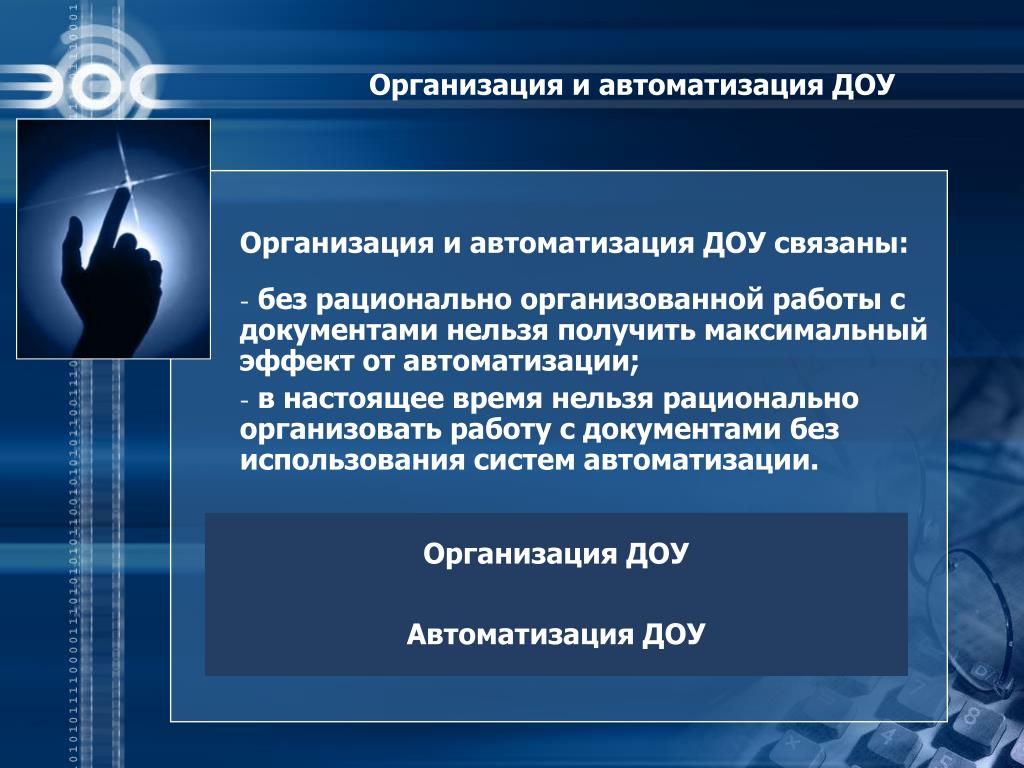 ЭОС

Организация и автоматизация ДОУ

Организация и автоматизация ДОУ связаны:

- без рационально организованной работы с документами нельзя получить максимальный эффект от автоматизации;

- в настоящее время нельзя рационально организовать работу с документами без использования систем автоматизации.

Организация ДОУ

Автоматизация ДОУ